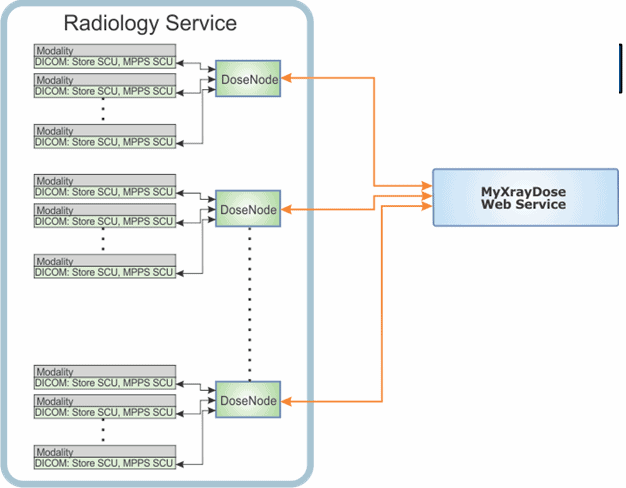 Radiology Service

Modality
DICOM: Store SCU, MPPS SCU

Modality
DICOM: Store SCU, MPPS SCU

Modality
DICOM: Store SCU, MPPS SCU

DoseNode

Modality
DICOM: Store SCU, MPPS SCU

Modality
DICOM: Store SCU, MPPS SCU

Modality
DICOM: Store SCU, MPPS SCU

DoseNode

Modality
DICOM: Store SCU, MPPS SCU

Modality
DICOM: Store SCU, MPPS SCU

Modality
DICOM: Store SCU, MPPS SCU

DoseNode

MyXrayDose
Web Service